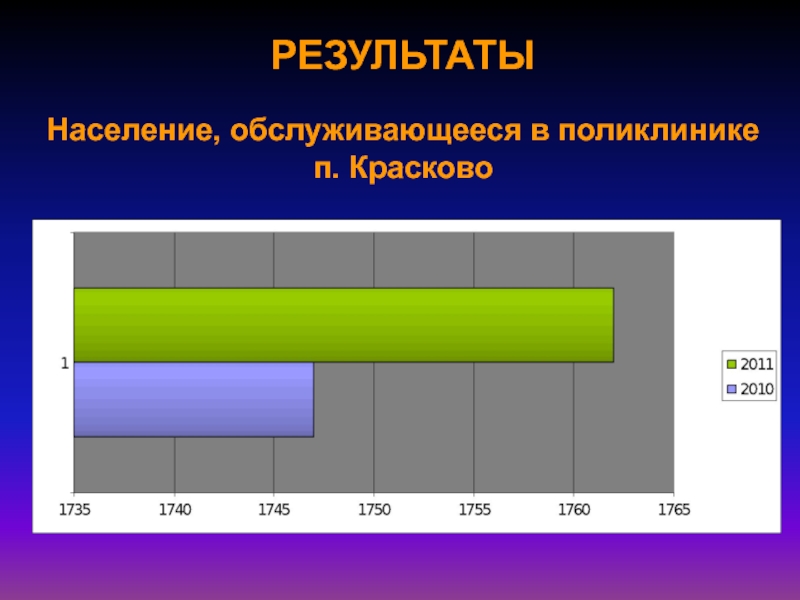 РЕЗУЛЬТАТЫ

Население, обслуживающееся в поликлинике п. Красково

1

2011
2010

1735 1740 1745 1750 1755 1760 1765